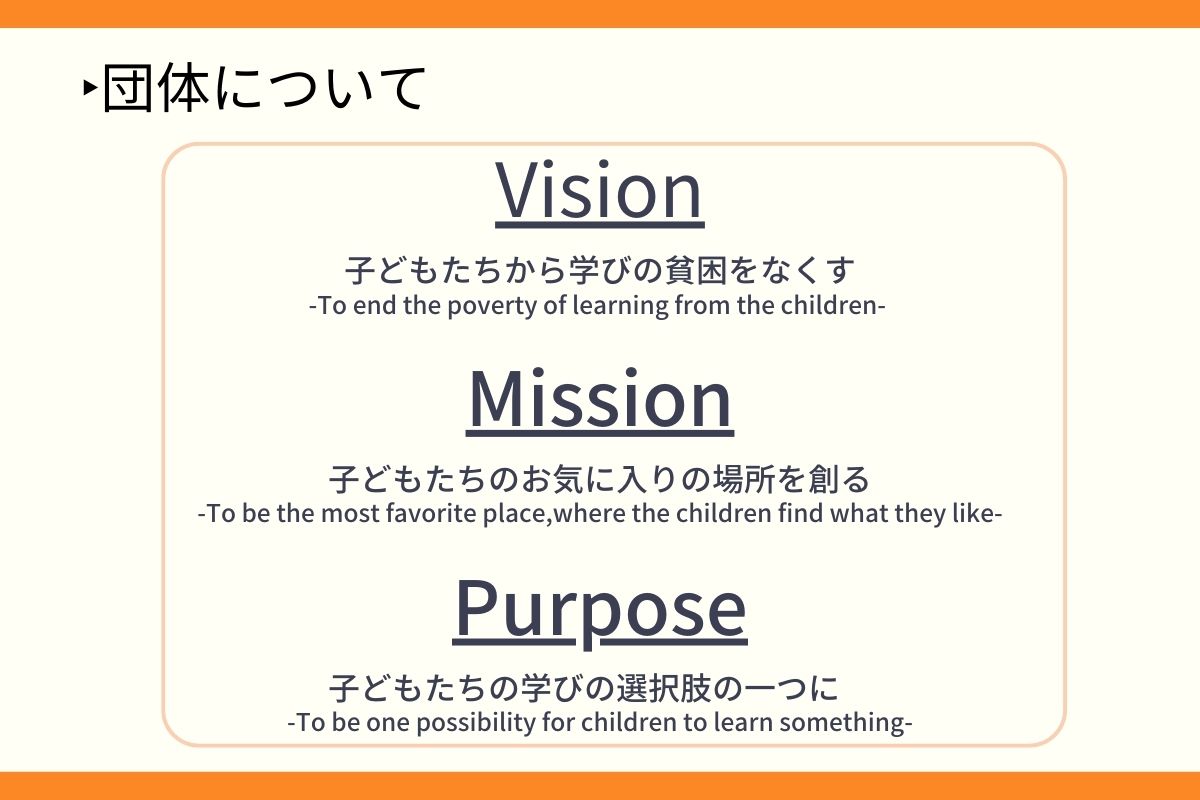 ‣団体について

Vision

子どもたちから学びの貧困をなくす
-To end the poverty of learning from the children-

Mission

子どもたちのお気に入りの場所を創る
-To be the most favorite place,where the children find what they like-

Purpose

子どもたちの学びの選択肢の一つに
-To be one possibility for children to learn something-